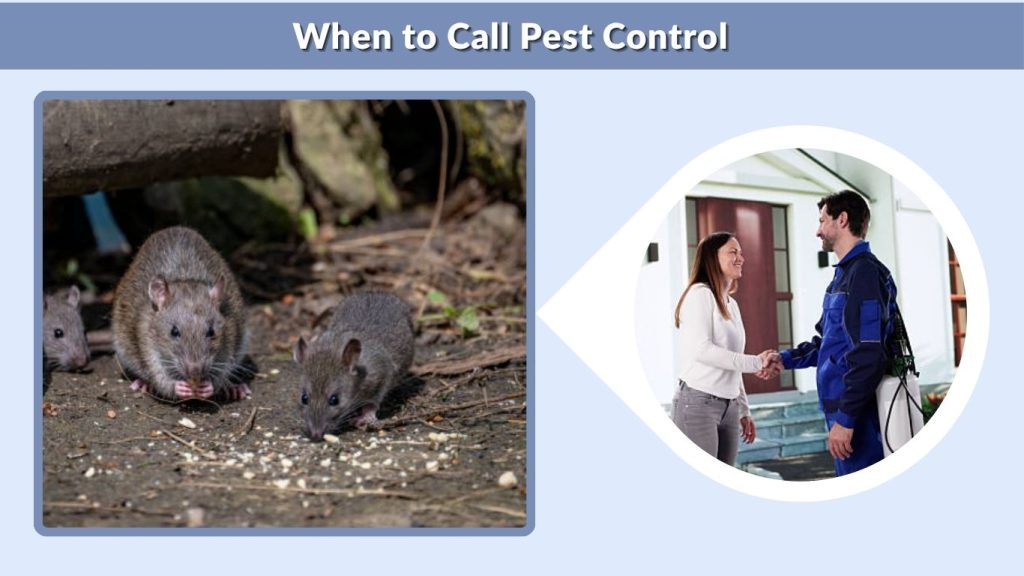 When to Call Pest Control